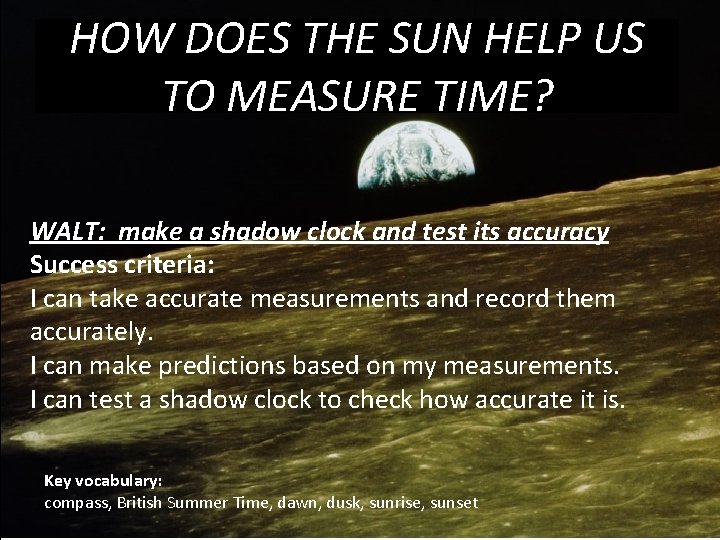 HOW DOES THE SUN HELP US TO MEASURE TIME?

WALT: make a shadow clock and test its accuracy
Success criteria:
I can take accurate measurements and record them accurately.
I can make predictions based on my measurements.
I can test a shadow clock to check how accurate it is.

Key vocabulary:
compass, British Summer Time, dawn, dusk, sunrise, sunset